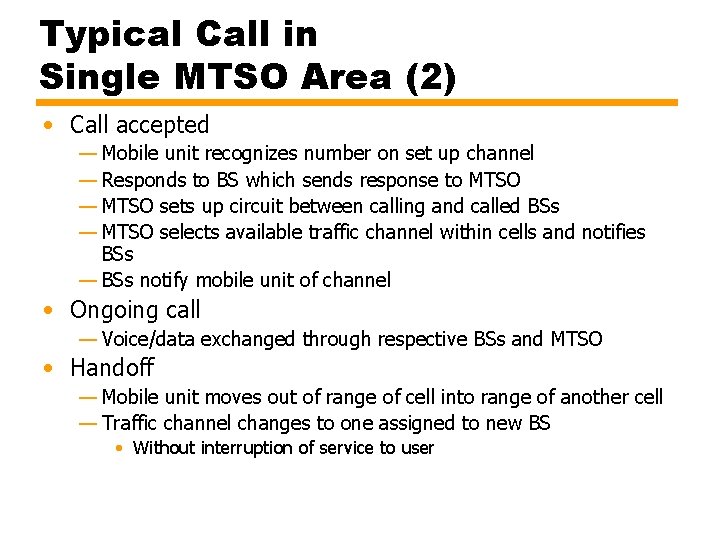 Typical Call in
Single MTSO Area (2)

• Call accepted
— Mobile unit recognizes number on set up channel
— Responds to BS which sends response to MTSO
— MTSO sets up circuit between calling and called BSs
— MTSO selects available traffic channel within cells and notifies BSs
— BSs notify mobile unit of channel
• Ongoing call
— Voice/data exchanged through respective BSs and MTSO
• Handoff
— Mobile unit moves out of range of cell into range of another cell
— Traffic channel changes to one assigned to new BS
• Without interruption of service to user